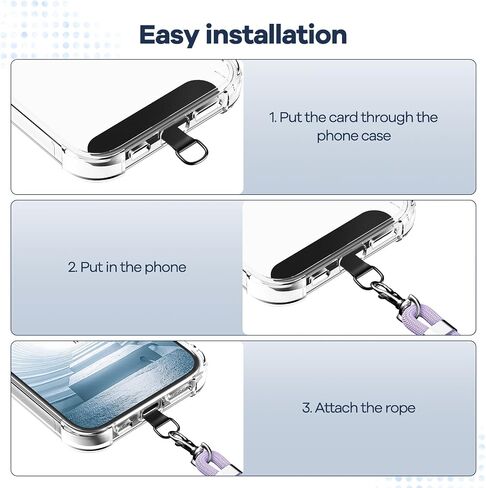 Easy installation

1. Put the card through the phone case

2. Put in the phone

3. Attach the rope